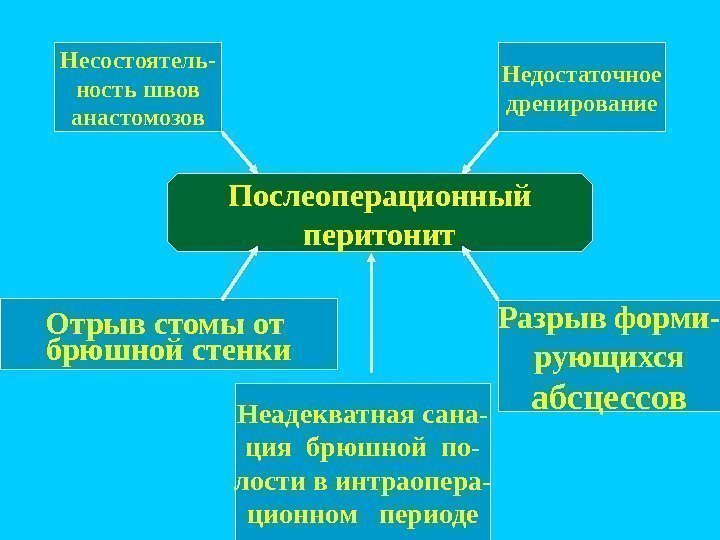 Несостоятельность швов анастомозов

Недостаточное дренирование

Послеоперационный перитонит

Отрыв стомы от брюшной стенки

Разрыв формирующихся абсцессов

Неадекватная санация брюшной полости в интраоперационном периоде